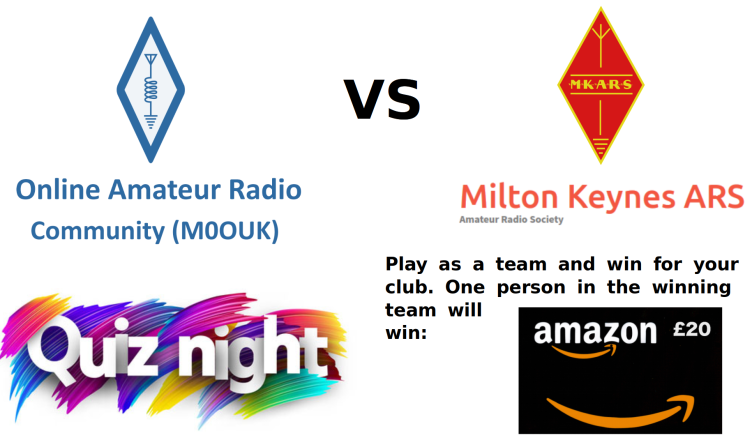 Online Amateur Radio Community (M0OUK)

VS

MKARS

Milton Keynes ARS
Amateur Radio Society

Quiz night

Play as a team and win for your club. One person in the winning team will win:

amazon £20